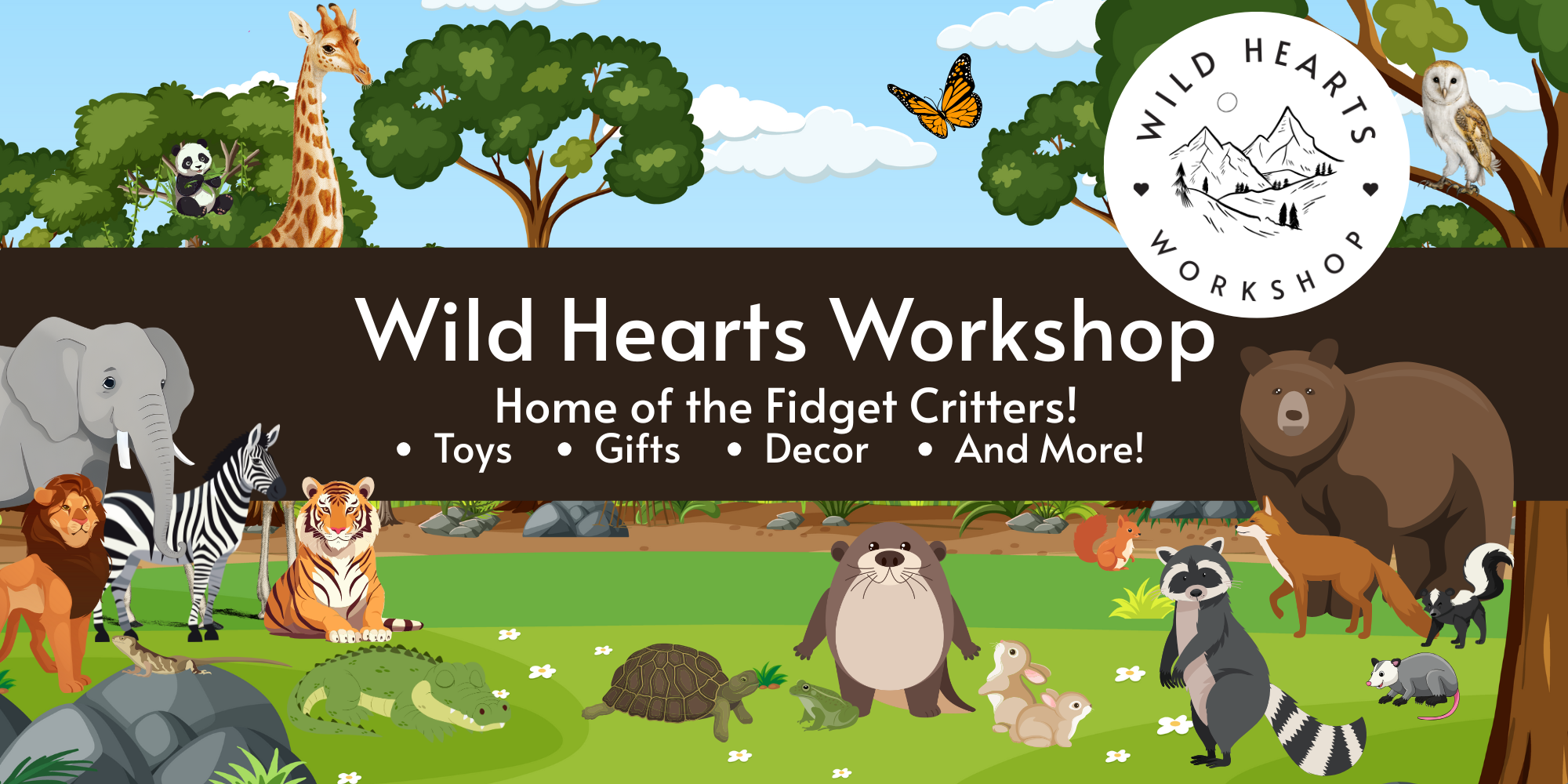 WILD HEARTS WORKSHOP

Wild Hearts Workshop

Home of the Fidget Critters!

• Toys • Gifts • Decor • And More!